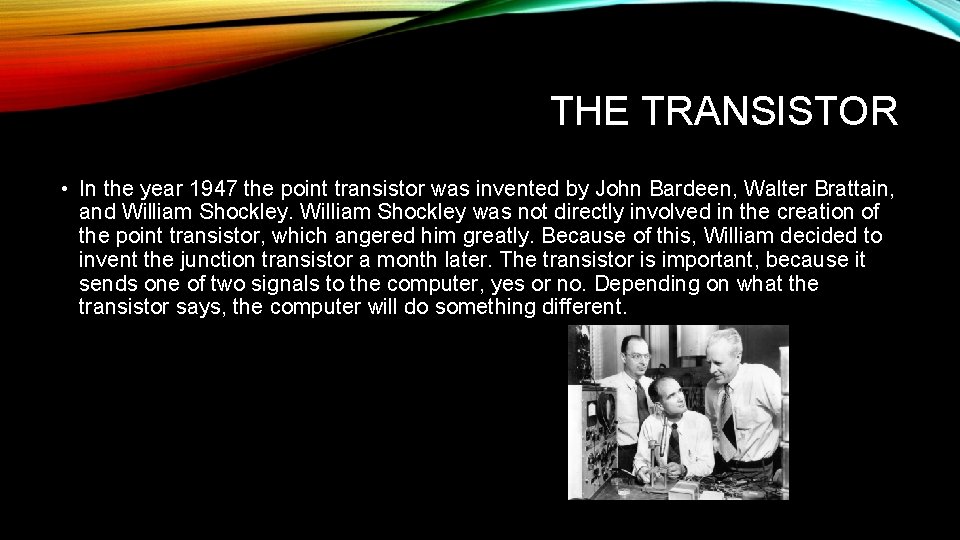 THE TRANSISTOR

• In the year 1947 the point transistor was invented by John Bardeen, Walter Brattain, and William Shockley. William Shockley was not directly involved in the creation of the point transistor, which angered him greatly. Because of this, William decided to invent the junction transistor a month later. The transistor is important, because it sends one of two signals to the computer, yes or no. Depending on what the transistor says, the computer will do something different.